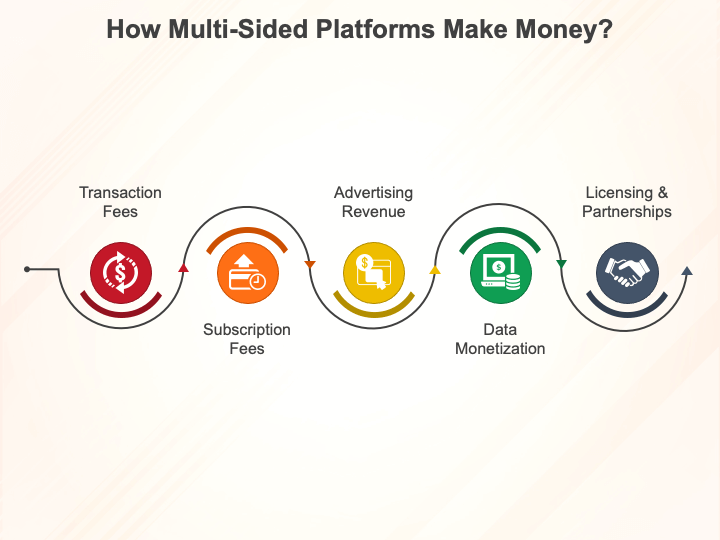 How Multi-Sided Platforms Make Money?

Transaction Fees

Subscription Fees

Advertising Revenue

Data Monetization

Licensing & Partnerships